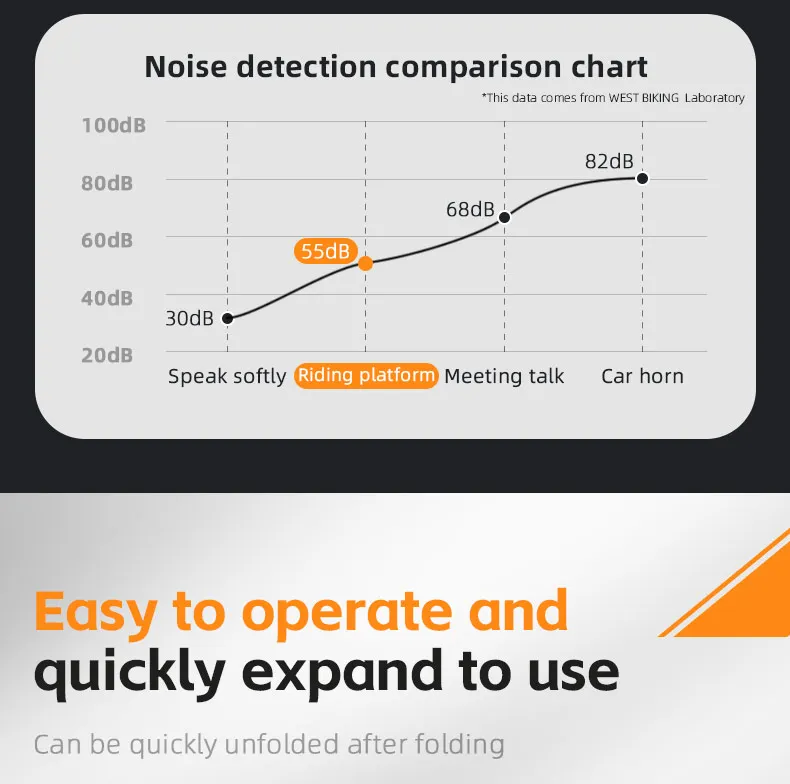 Noise detection comparison chart

*This data comes from WEST BIKING Laboratory

100dB
80dB
60dB
40dB
20dB

30dB
55dB
68dB
82dB

Speak softly
Riding platform
Meeting talk
Car horn

Easy to operate and quickly expand to use

Can be quickly unfolded after folding